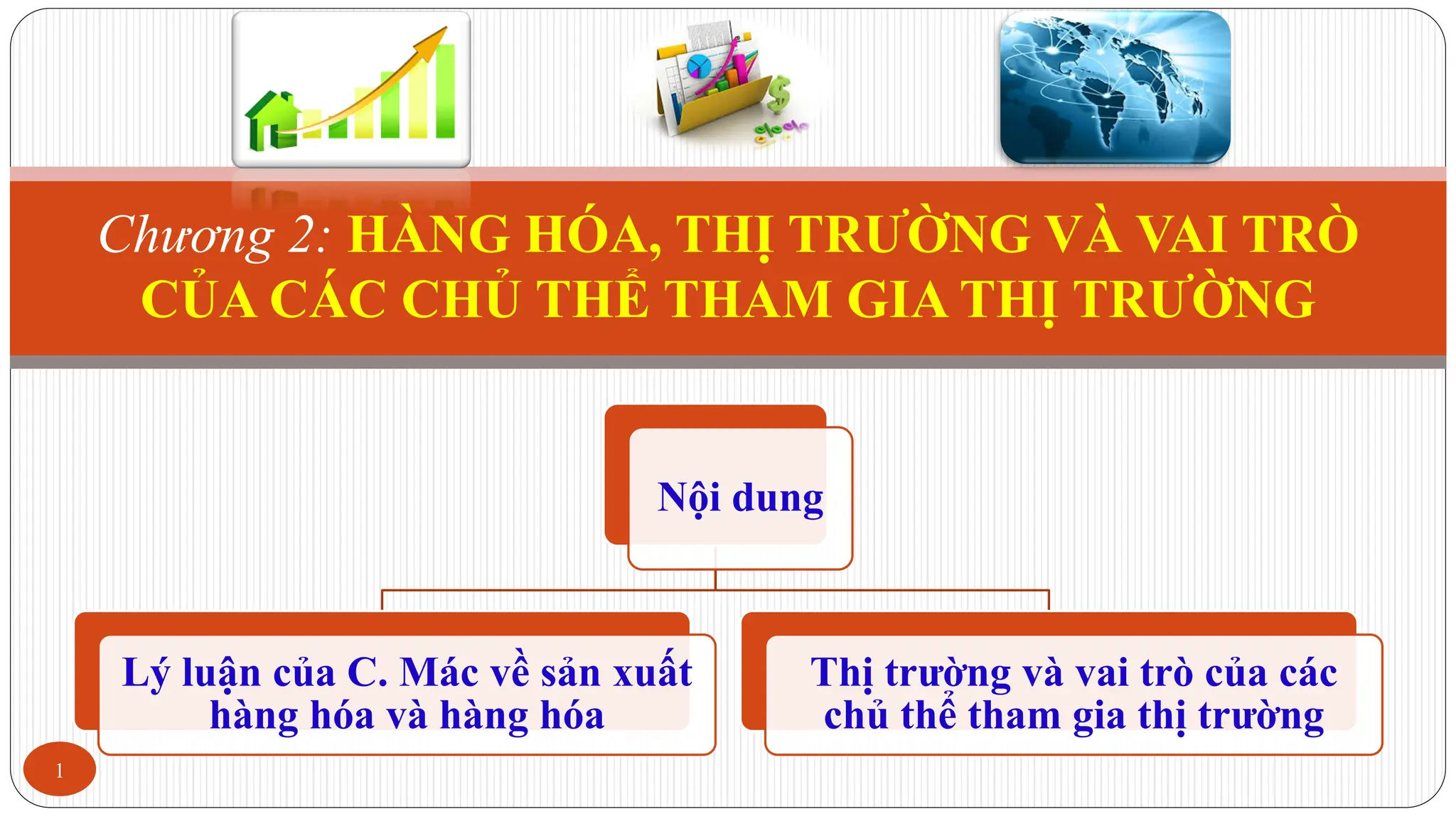 Chương 2: HÀNG HÓA, THỊ TRƯỜNG VÀ VAI TRÒ CỦA CÁC CHỦ THỂ THAM GIA THỊ TRƯỜNG

Nội dung

Lý luận của C. Mác về sản xuất hàng hóa và hàng hóa

Thị trường và vai trò của các chủ thể tham gia thị trường

1